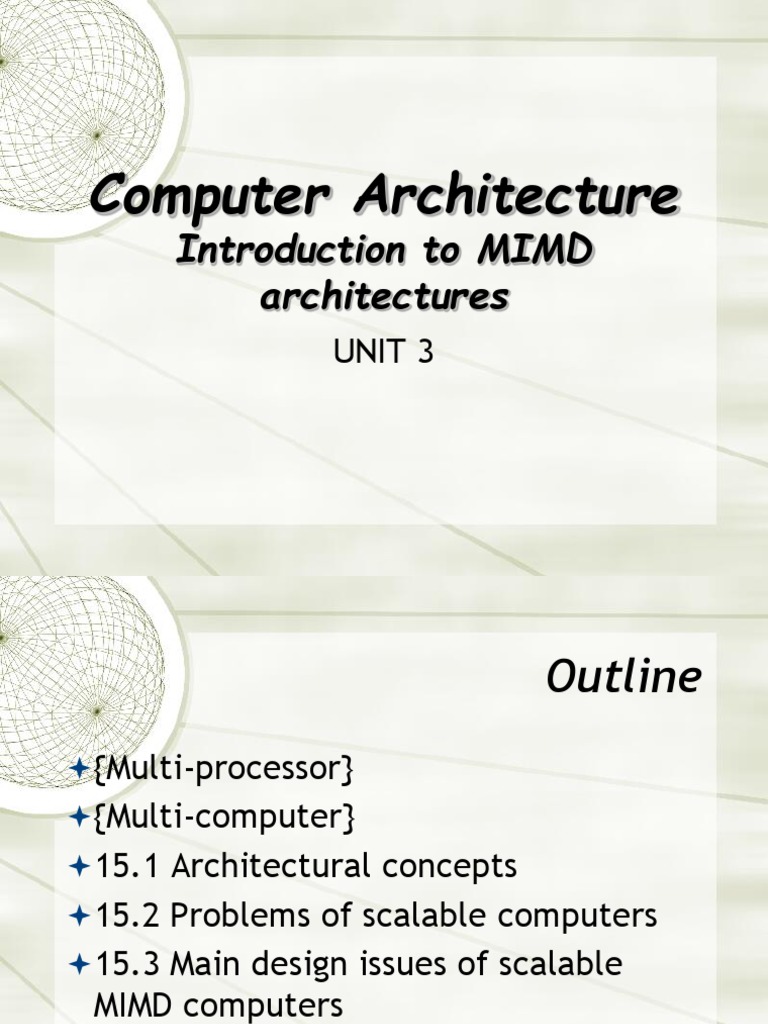 Computer Architecture
Introduction to MIMD architectures

UNIT 3

Outline

{Multi-processor}
{Multi-computer}
15.1 Architectural concepts
15.2 Problems of scalable computers
15.3 Main design issues of scalable MIMD computers